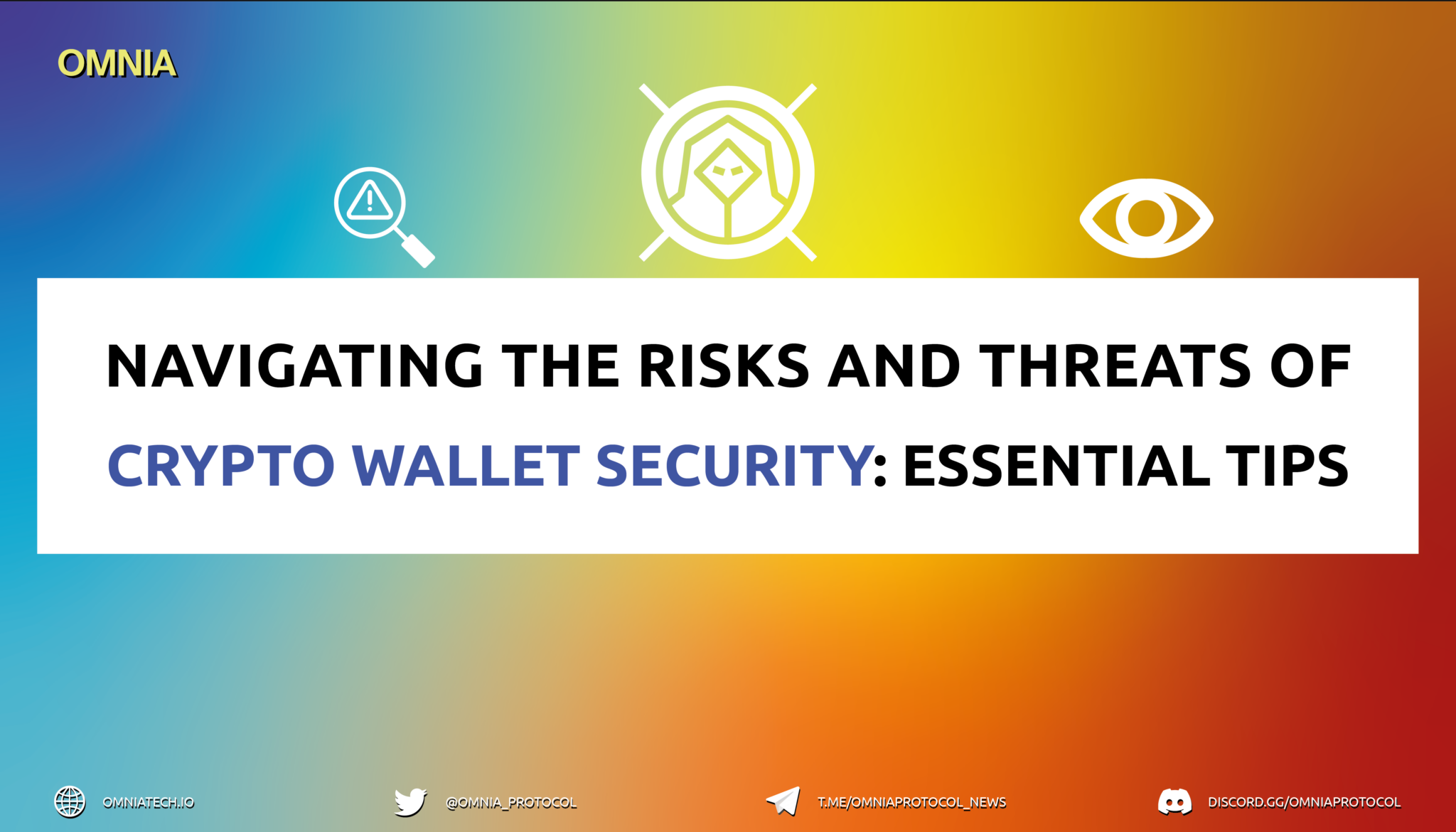 OMNIA

NAVIGATING THE RISKS AND THREATS OF CRYPTO WALLET SECURITY: ESSENTIAL TIPS

OMNIATECH.IO @OMNIA_PROTOCOL T.ME/OMNIAPROTOCOL_NEWS DISCORD.GG/OMNIAPROTOCOL